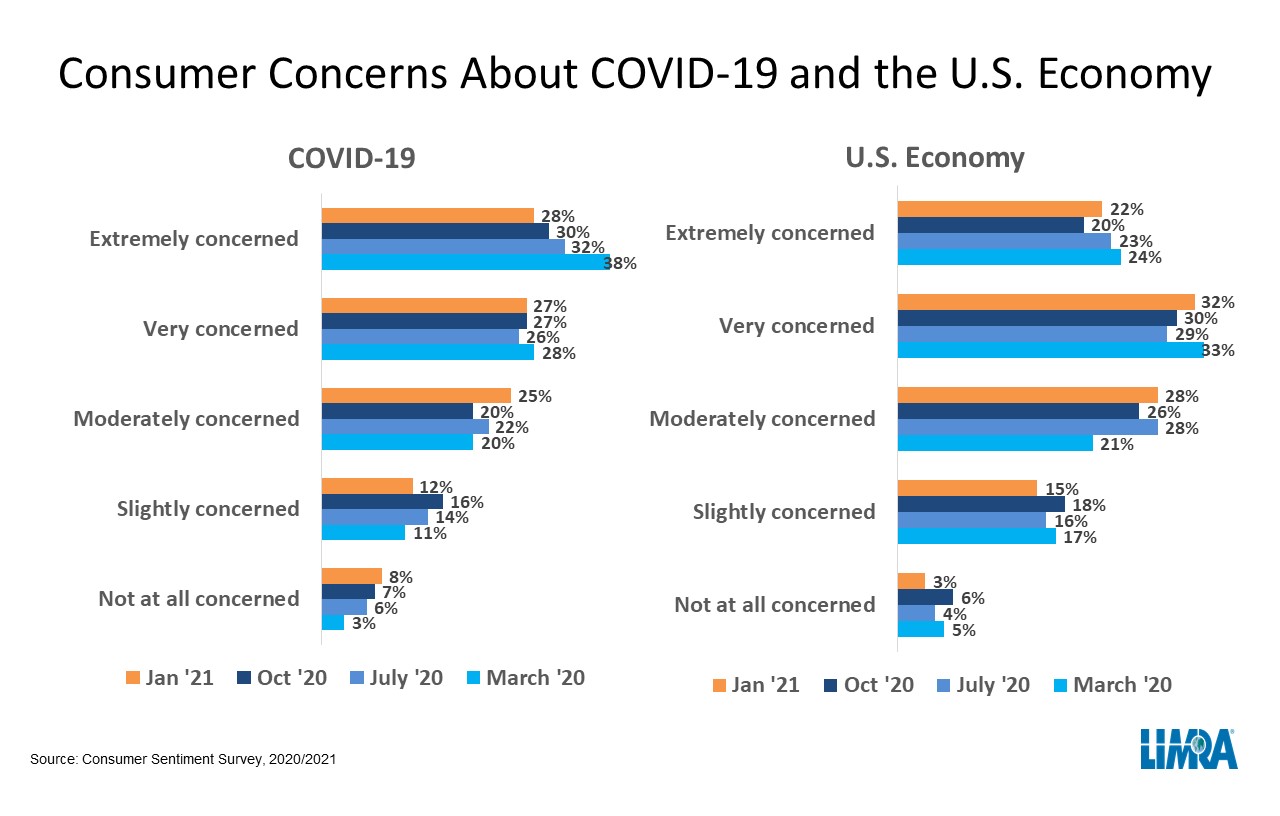 Consumer Concerns About COVID-19 and the U.S. Economy

COVID-19

Extremely concerned 28% 30% 32% 38%

Very concerned 27% 27% 26% 28%

Moderately concerned 25% 20% 22% 20%

Slightly concerned 12% 16% 14% 11%

Not at all concerned 8% 7% 6% 3%

Jan '21 Oct '20 July '20 March '20

U.S. Economy

Extremely concerned 22% 20% 23% 24%

Very concerned 32% 30% 29% 33%

Moderately concerned 28% 26% 28% 21%

Slightly concerned 15% 18% 16% 17%

Not at all concerned 3% 6% 4% 5%

Jan '21 Oct '20 July '20 March '20

Source: Consumer Sentiment Survey, 2020/2021

LIMRA